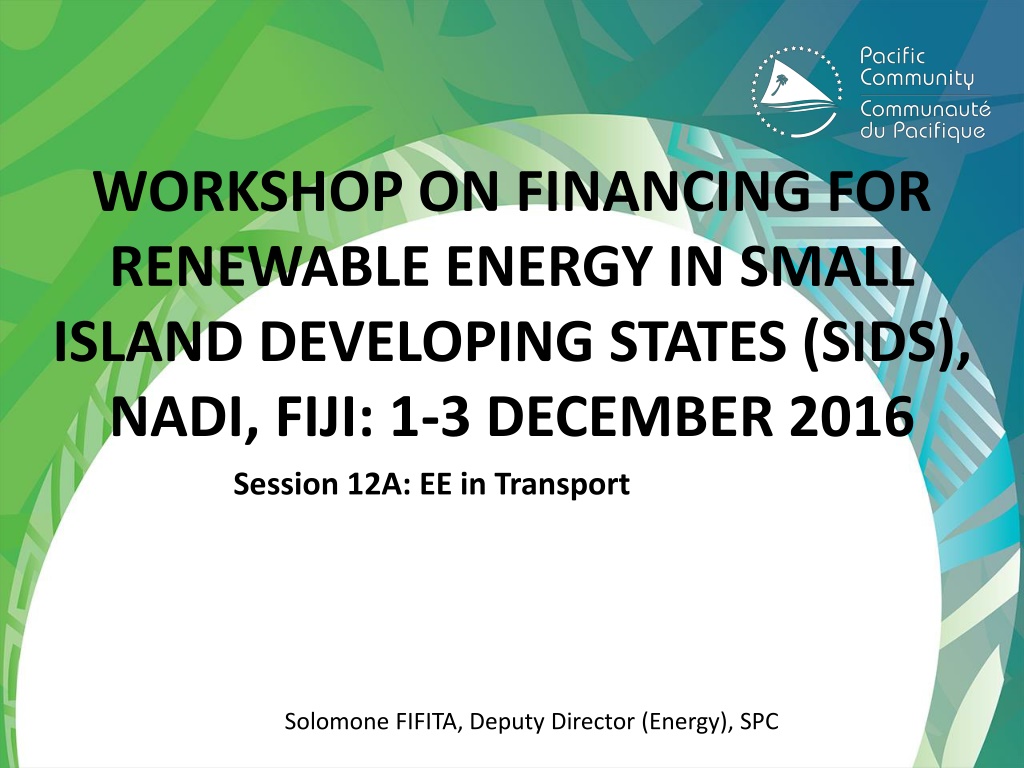 Pacific Community
Communauté du Pacifique

WORKSHOP ON FINANCING FOR RENEWABLE ENERGY IN SMALL ISLAND DEVELOPING STATES (SIDS), NADI, FIJI: 1-3 DECEMBER 2016

Session 12A: EE in Transport

Solomone FIFITA, Deputy Director (Energy), SPC